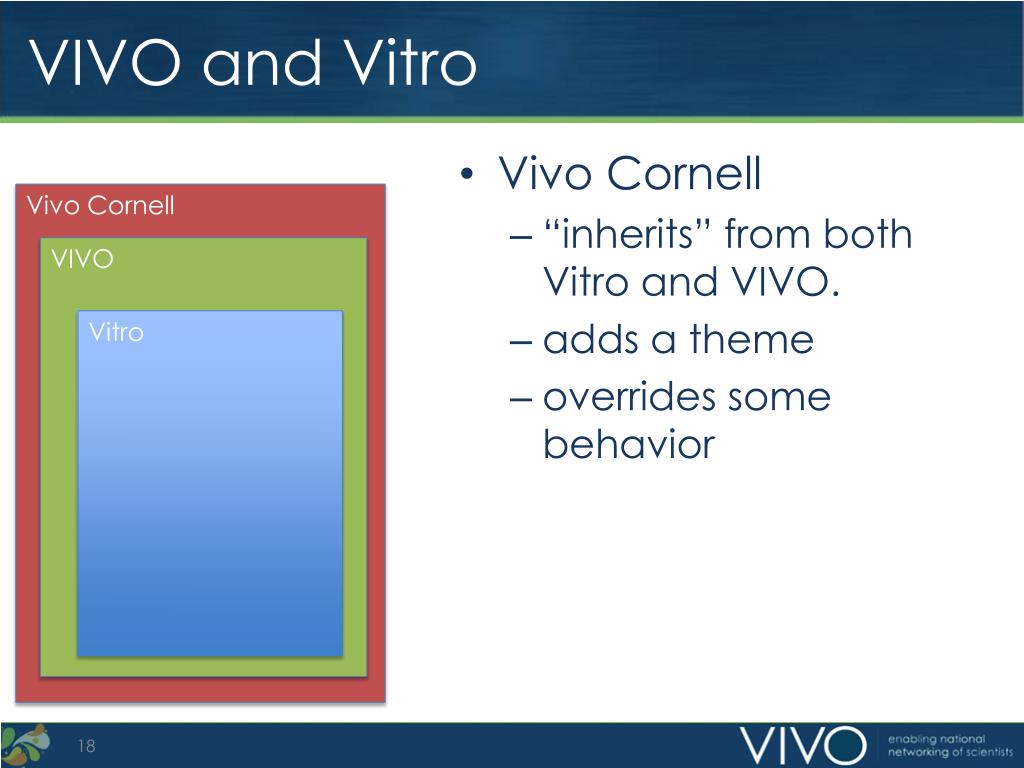 VIVO and Vitro

Vivo Cornell

VIVO

Vitro

• Vivo Cornell
– “inherits” from both Vitro and VIVO.
– adds a theme
– overrides some behavior

18

VIVO enabling national networking of scientists